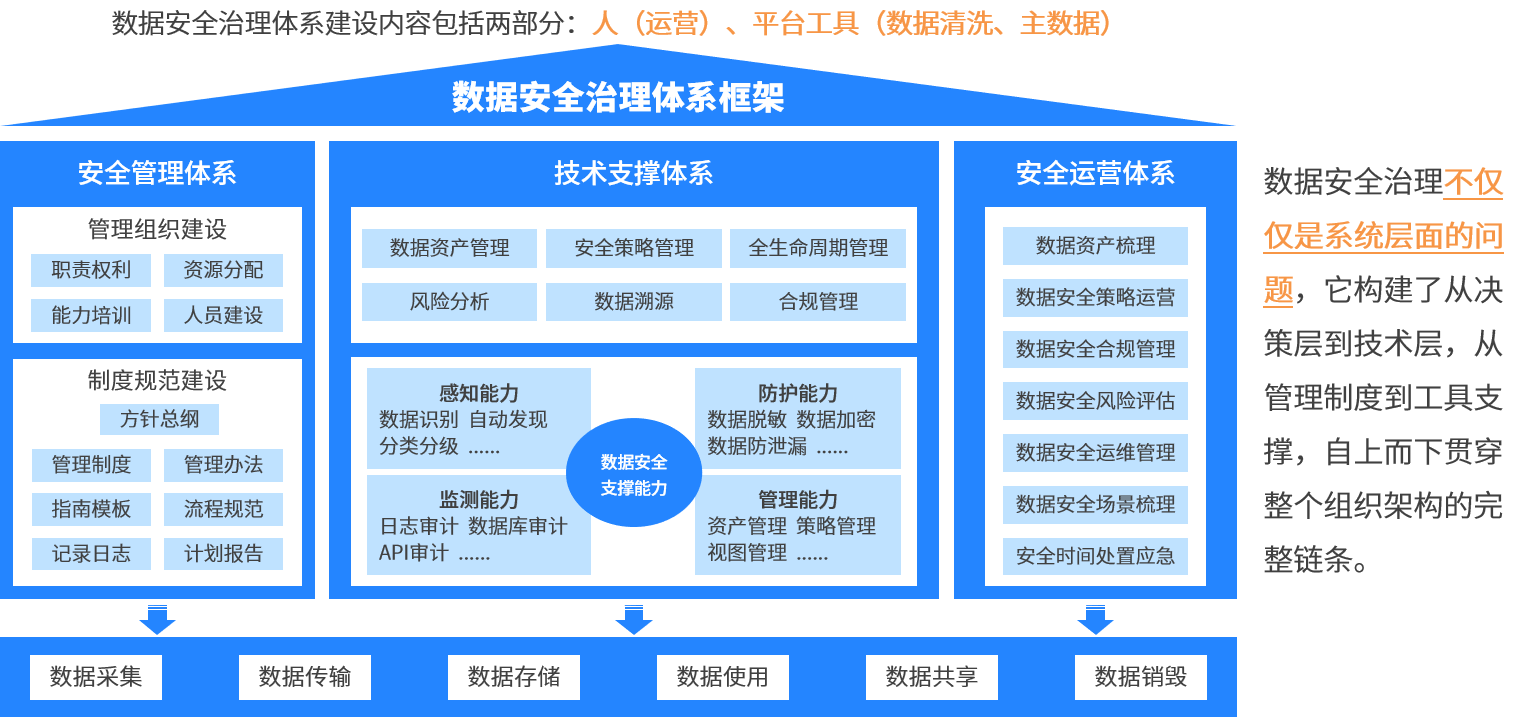 数据安全治理体系建设内容包括两部分：人（运营）、平台工具（数据清洗、主数据）

数据安全治理体系框架

安全管理体系

管理组织建设

职责权利　资源分配

能力培训　人员建设

制度规范建设

方针总纲

管理制度　管理办法

指南模板　流程规范

记录日志　计划报告

技术支撑体系

数据资产管理　安全策略管理　全生命周期管理

风险分析　数据溯源　合规管理

感知能力
数据识别　自动发现
分类分级 ......

防护能力
数据脱敏　数据加密
数据防泄漏 ......

数据安全支撑能力

监测能力
日志审计　数据库审计
API审计 ......

管理能力
资产管理　策略管理
视图管理 ......

安全运营体系

数据资产梳理

数据安全策略运营

数据安全合规管理

数据安全风险评估

数据安全运维管理

数据安全场景梳理

安全时间处置应急

数据采集　数据传输　数据存储　数据使用　数据共享　数据销毁

数据安全治理不仅仅是系统层面的问题，它构建了从决策层到技术层，从管理制度到工具支撑，自上而下贯穿整个组织架构的完整链条。